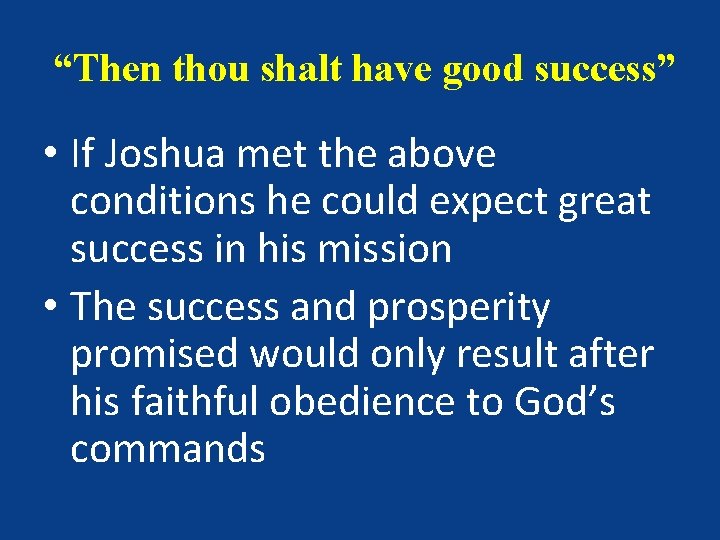 “Then thou shalt have good success”

• If Joshua met the above conditions he could expect great success in his mission

• The success and prosperity promised would only result after his faithful obedience to God’s commands